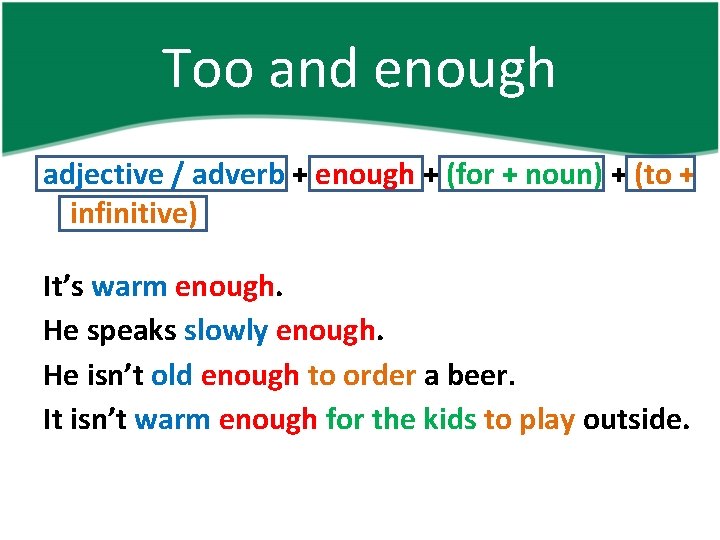 Too and enough

adjective / adverb + enough + (for + noun) + (to + infinitive)

It’s warm enough.

He speaks slowly enough.

He isn’t old enough to order a beer.

It isn’t warm enough for the kids to play outside.